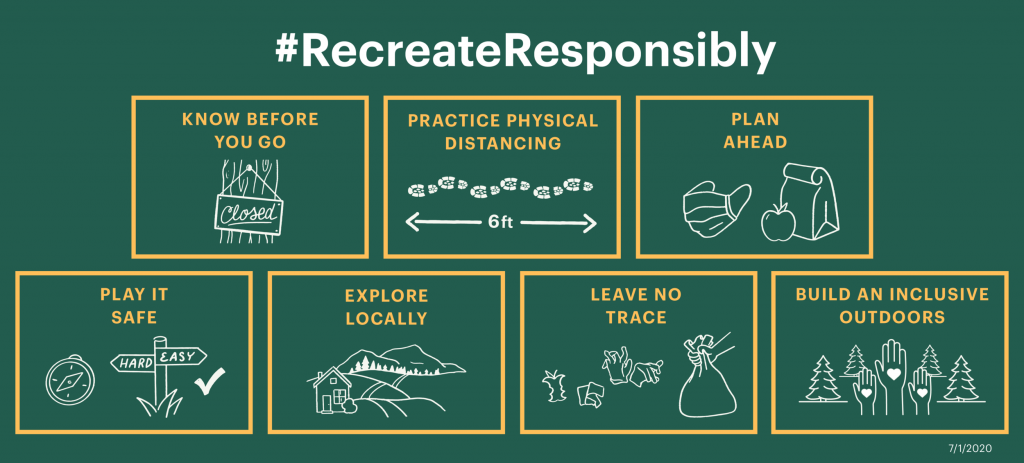 #RecreateResponsibly

KNOW BEFORE YOU GO

Closed

PRACTICE PHYSICAL DISTANCING

6ft

PLAN AHEAD

PLAY IT SAFE

HARD

EASY

EXPLORE LOCALLY

LEAVE NO TRACE

BUILD AN INCLUSIVE OUTDOORS

7/1/2020